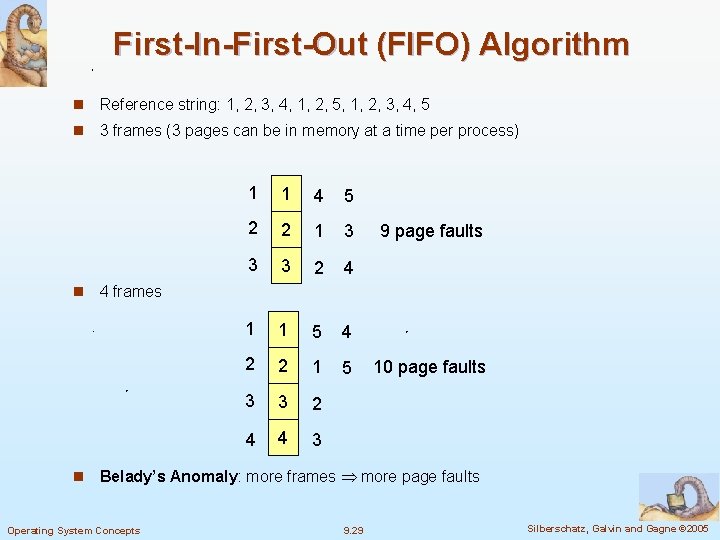 First-In-First-Out (FIFO) Algorithm

Reference string: 1, 2, 3, 4, 1, 2, 5, 1, 2, 3, 4, 5

3 frames (3 pages can be in memory at a time per process)

1 1 4 5
2 2 1 3 9 page faults
3 3 2 4

4 frames

1 1 5 4
2 2 1 5 10 page faults
3 3 2
4 4 3

Belady's Anomaly: more frames $\Rightarrow$ more page faults

Operating System Concepts 9.29 Silberschatz, Galvin and Gagne ©2005